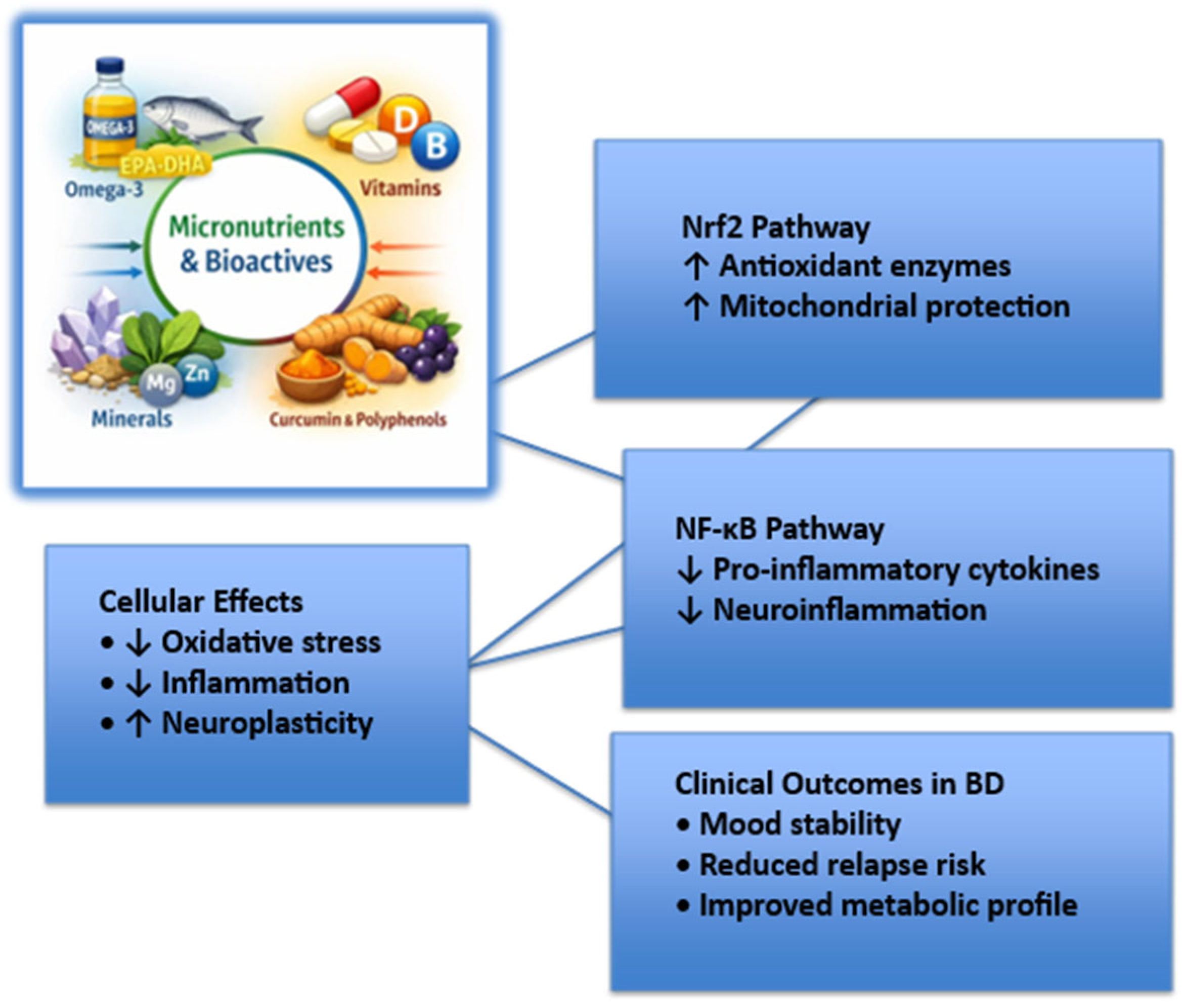 OMEGA-3
EPA-DHA
Omega-3
D
B
Vitamins
Micronutrients & Bioactives
Mg
Zn
Minerals
Curcumin & Polyphenols

Nrf2 Pathway
↑ Antioxidant enzymes
↑ Mitochondrial protection

NF-κB Pathway
↓ Pro-inflammatory cytokines
↓ Neuroinflammation

Cellular Effects
• ↓ Oxidative stress
• ↓ Inflammation
• ↑ Neuroplasticity

Clinical Outcomes in BD
• Mood stability
• Reduced relapse risk
• Improved metabolic profile